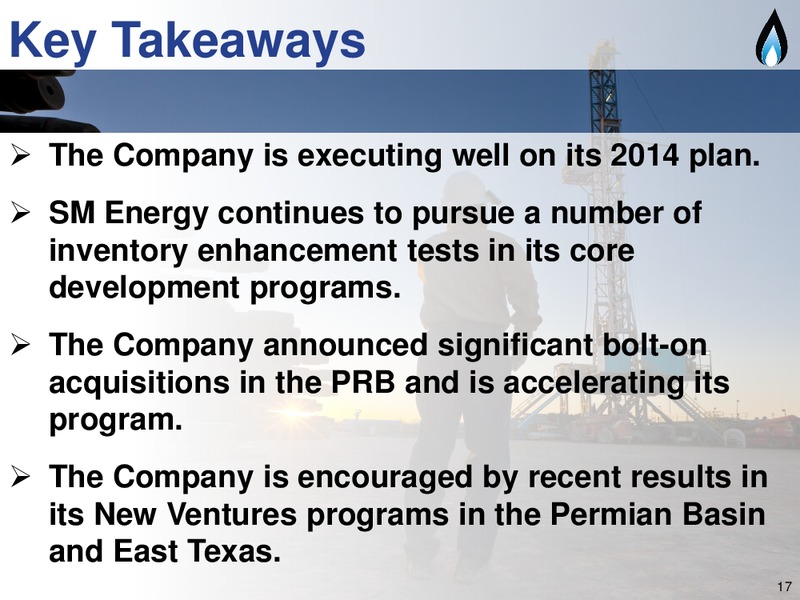 Key Takeaways

➢ The Company is executing well on its 2014 plan.

➢ SM Energy continues to pursue a number of inventory enhancement tests in its core development programs.

➢ The Company announced significant bolt-on acquisitions in the PRB and is accelerating its program.

➢ The Company is encouraged by recent results in its New Ventures programs in the Permian Basin and East Texas.

17